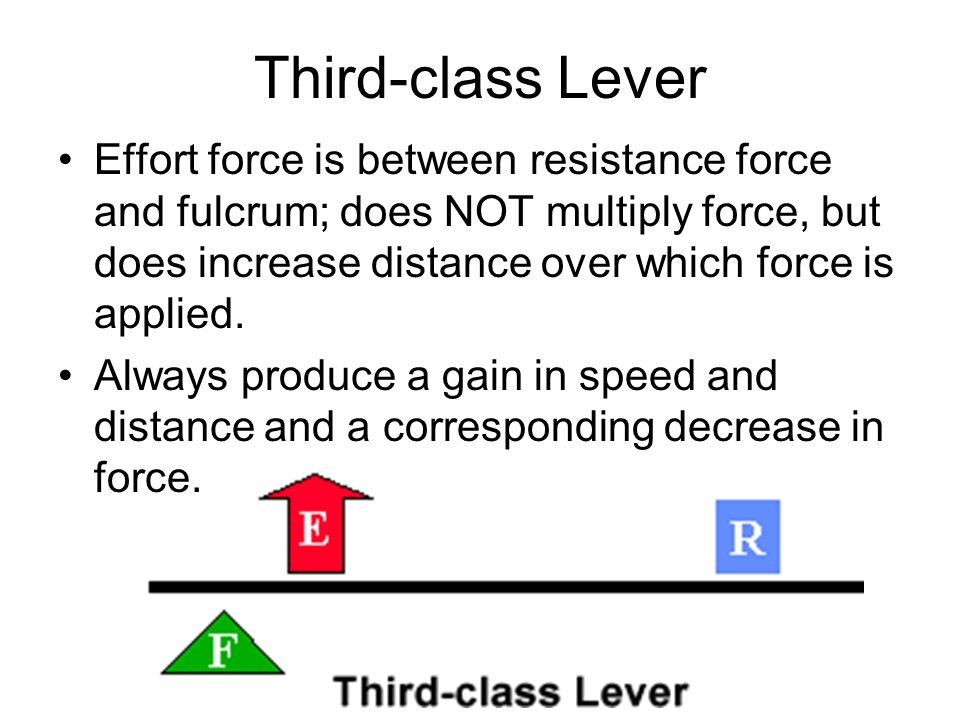 Third-class Lever

• Effort force is between resistance force and fulcrum; does NOT multiply force, but does increase distance over which force is applied.

• Always produce a gain in speed and distance and a corresponding decrease in force.

E

R

F

Third-class Lever